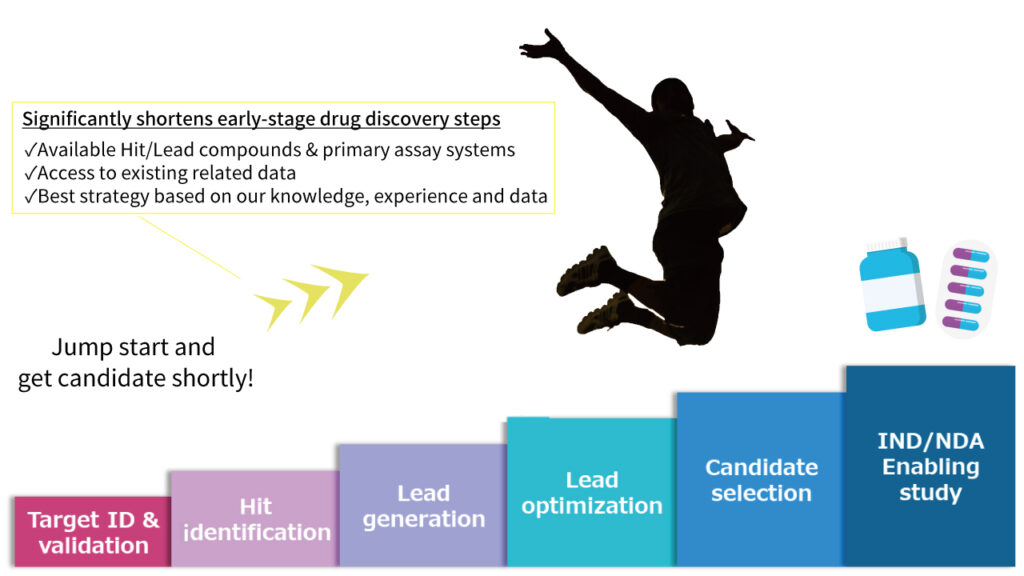 Significantly shortens early-stage drug discovery steps
✓Available Hit/Lead compounds & primary assay systems
✓Access to existing related data
✓Best strategy based on our knowledge, experience and data

Jump start and get candidate shortly!

Target ID & validation

Hit identification

Lead generation

Lead optimization

Candidate selection

IND/NDA Enabling study